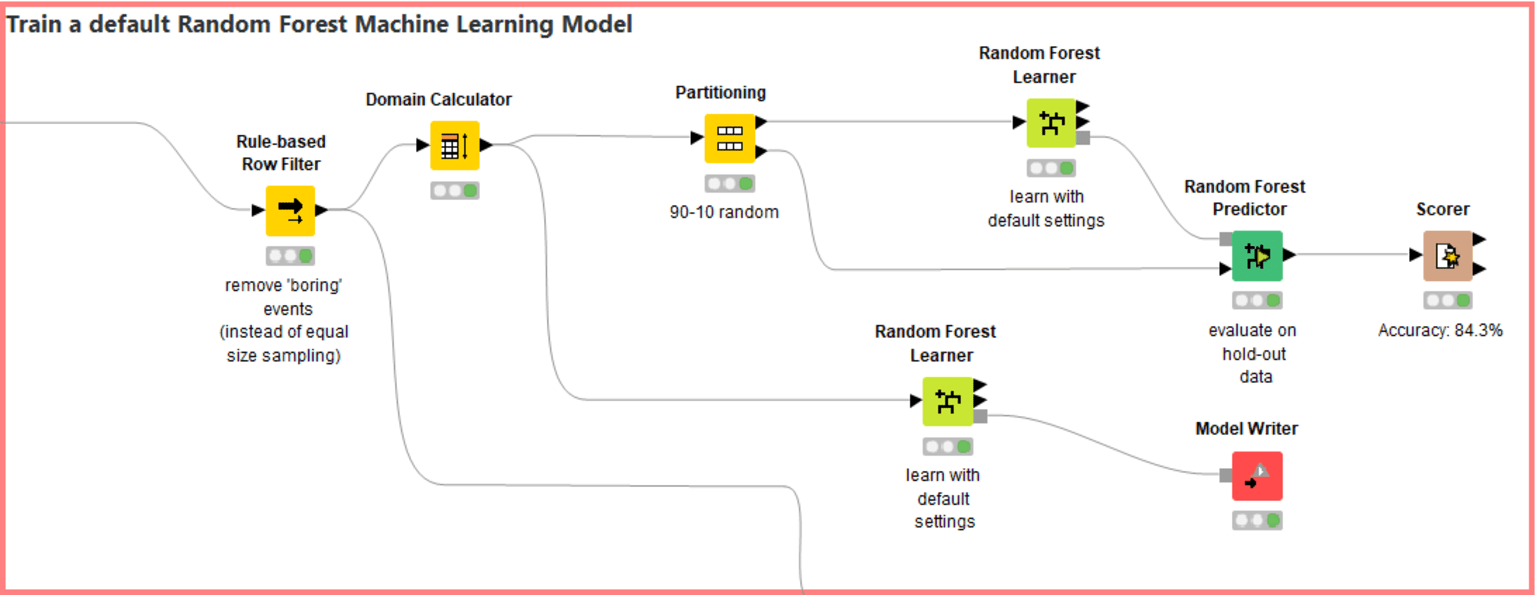 Train a default Random Forest Machine Learning Model

Rule-based Row Filter

remove 'boring' events (instead of equal size sampling)

Domain Calculator

Partitioning

90-10 random

Random Forest Learner

learn with default settings

Random Forest Predictor

evaluate on hold-out data

Scorer

Accuracy: 84.3%

Random Forest Learner

learn with default settings

Model Writer